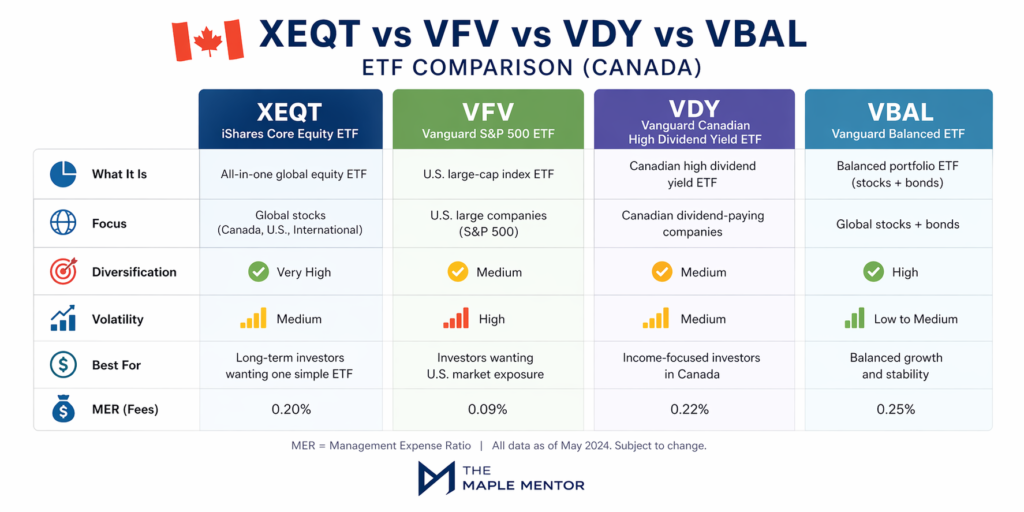 XEQT vs VFV vs VDY vs VBAL
ETF COMPARISON (CANADA)

| | XEQT iShares Core Equity ETF | VFV Vanguard S&P 500 ETF | VDY Vanguard Canadian High Dividend Yield ETF | VBAL Vanguard Balanced ETF |
|---|---|---|---|---|
| What It Is | All-in-one global equity ETF | U.S. large-cap index ETF | Canadian high dividend yield ETF | Balanced portfolio ETF (stocks + bonds) |
| Focus | Global stocks (Canada, U.S., International) | U.S. large companies (S&P 500) | Canadian dividend-paying companies | Global stocks + bonds |
| Diversification | Very High | Medium | Medium | High |
| Volatility | Medium | High | Medium | Low to Medium |
| Best For | Long-term investors wanting one simple ETF | Investors wanting U.S. market exposure | Income-focused investors in Canada | Balanced growth and stability |
| MER (Fees) | 0.20% | 0.09% | 0.22% | 0.25% |

MER = Management Expense Ratio | All data as of May 2024. Subject to change.

THE MAPLE MENTOR